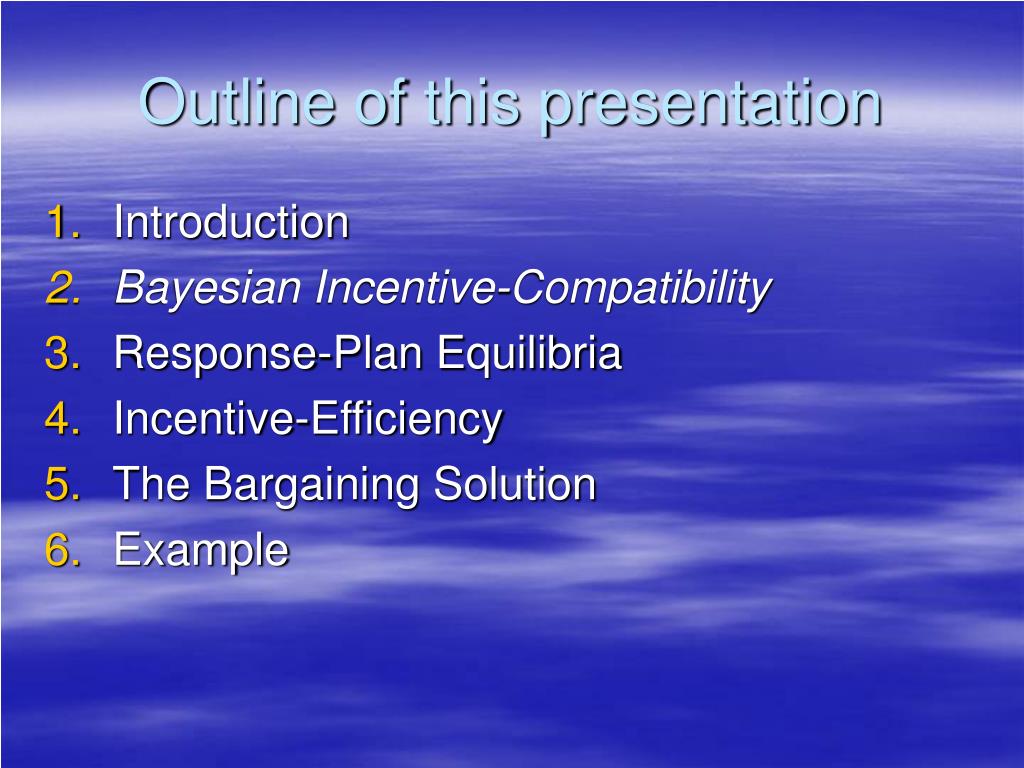 Outline of this presentation

1. Introduction
2. Bayesian Incentive-Compatibility
3. Response-Plan Equilibria
4. Incentive-Efficiency
5. The Bargaining Solution
6. Example